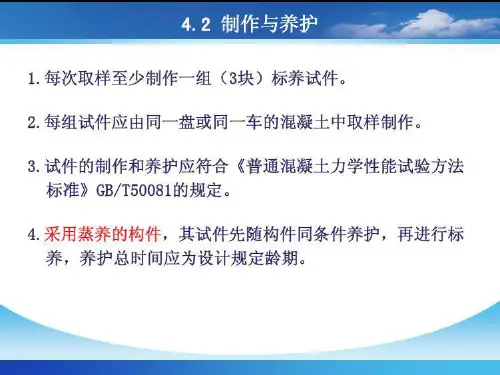 4.2 制作与养护

1.每次取样至少制作一组（3块）标养试件。

2.每组试件应由同一盘或同一车的混凝土中取样制作。

3.试件的制作和养护应符合《普通混凝土力学性能试验方法标准》GB/T50081的规定。

4.采用蒸养的构件，其试件先随构件同条件养护，再进行标养，养护总时间应为设计规定龄期。